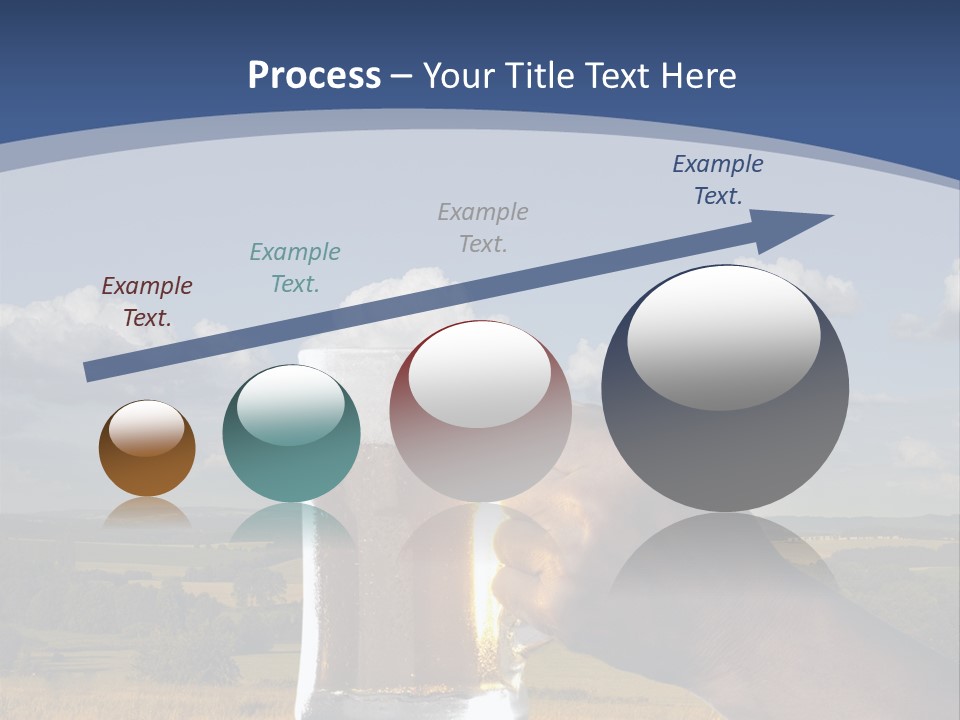 Process – Your Title Text Here

Example Text.

Example Text.

Example Text.

Example Text.